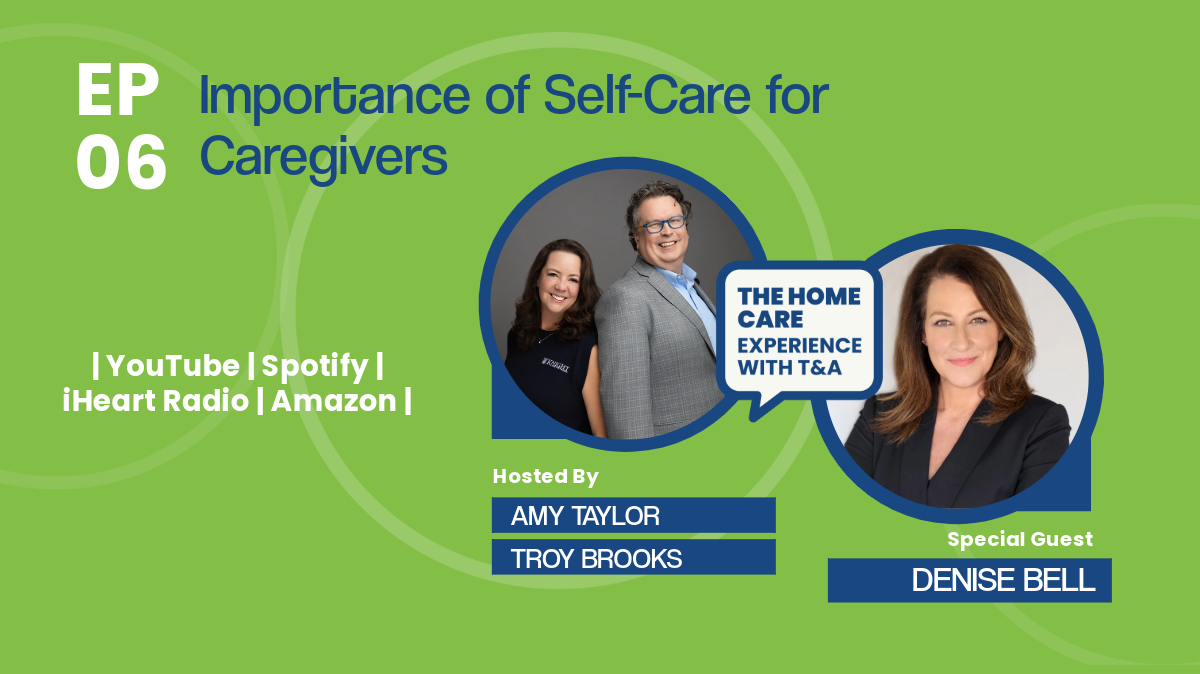 EP 06

Importance of Self-Care for Caregivers

| YouTube | Spotify |
iHeart Radio | Amazon |

THE HOME CARE EXPERIENCE WITH T&A

Hosted By

AMY TAYLOR

TROY BROOKS

Special Guest

DENISE BELL